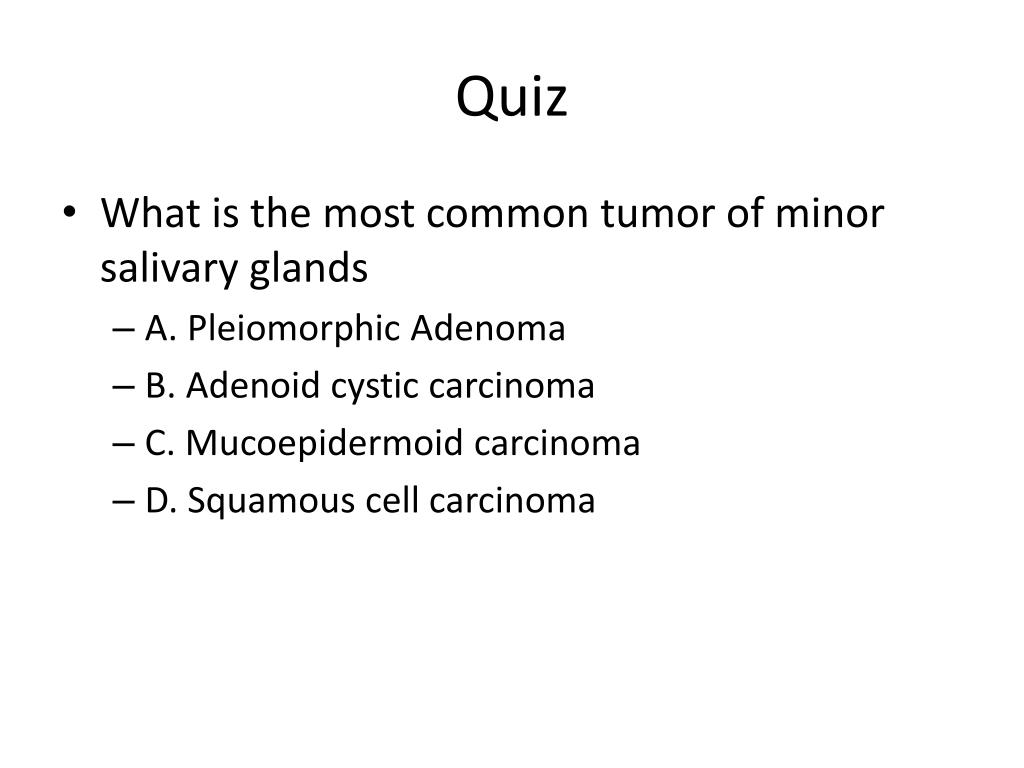 Quiz

• What is the most common tumor of minor salivary glands

– A. Pleiomorphic Adenoma

– B. Adenoid cystic carcinoma

– C. Mucoepidermoid carcinoma

– D. Squamous cell carcinoma